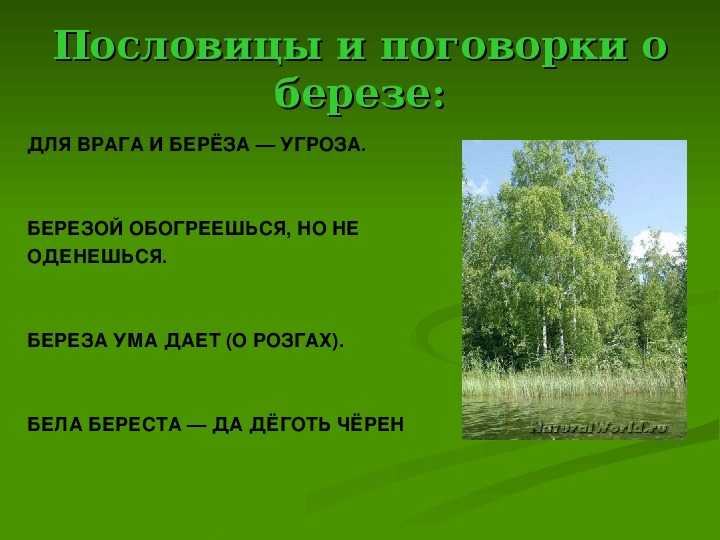 Пословицы и поговорки о березе:

ДЛЯ ВРАГА И БЕРЁЗА — УГРОЗА.

БЕРЕЗОЙ ОБОГРЕЕШЬСЯ, НО НЕ ОДЕНЕШЬСЯ.

БЕРЕЗА УМА ДАЕТ (О РОЗГАХ).

БЕЛА БЕРЕСТА — ДА ДЁГОТЬ ЧЁРЕН

NaturalWorld.ru